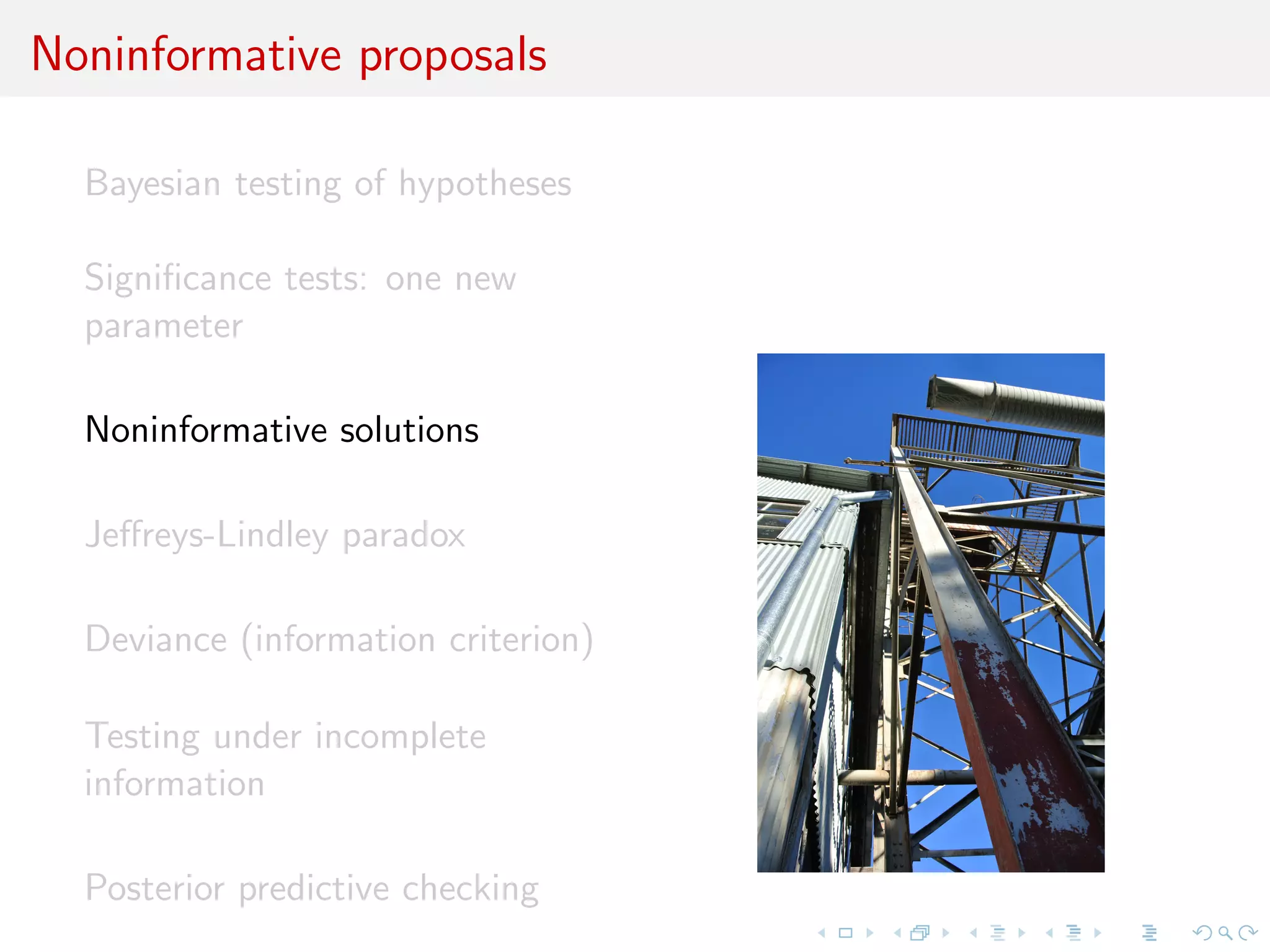 Noninformative proposals

Bayesian testing of hypotheses

Significance tests: one new parameter

Noninformative solutions

Jeffreys-Lindley paradox

Deviance (information criterion)

Testing under incomplete information

Posterior predictive checking